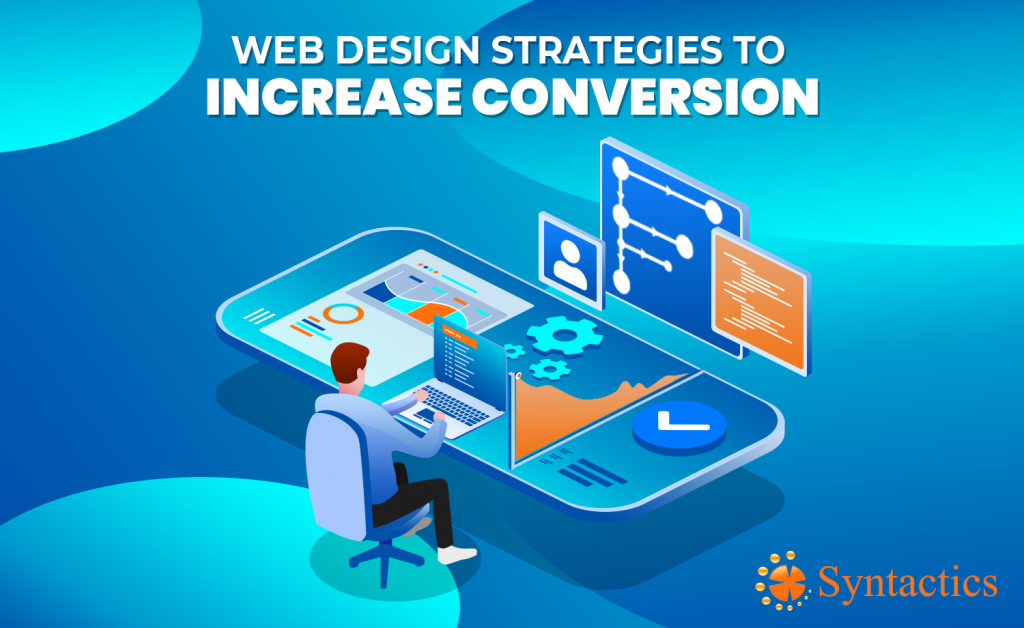 WEB DESIGN STRATEGIES TO
INCREASE CONVERSION

Syntactics